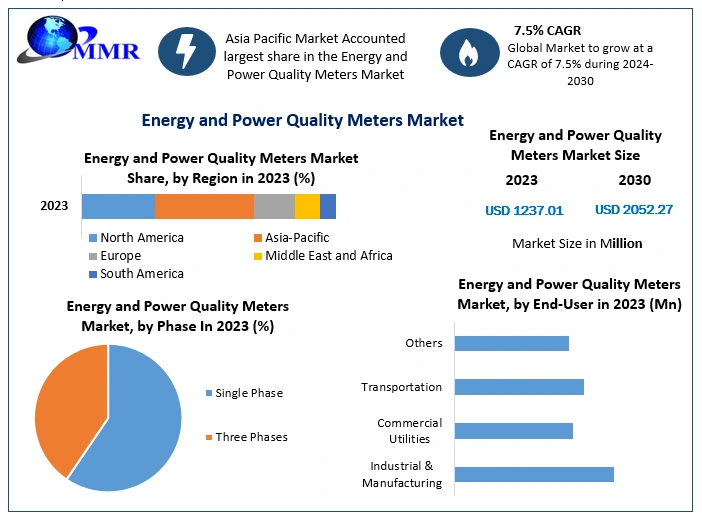 MMR

Asia Pacific Market Accounted largest share in the Energy and Power Quality Meters Market

7.5% CAGR
Global Market to grow at a CAGR of 7.5% during 2024-2030

Energy and Power Quality Meters Market

Energy and Power Quality Meters Market Share, by Region in 2023 (%)

2023

North America
Asia-Pacific
Europe
Middle East and Africa
South America

Energy and Power Quality Meters Market Size

2023
2030

USD 1237.01
USD 2052.27

Market Size in Million

Energy and Power Quality Meters Market, by Phase In 2023 (%)

Single Phase
Three Phases

Energy and Power Quality Meters Market, by End-User in 2023 (Mn)

Others
Transportation
Commercial Utilities
Industrial & Manufacturing